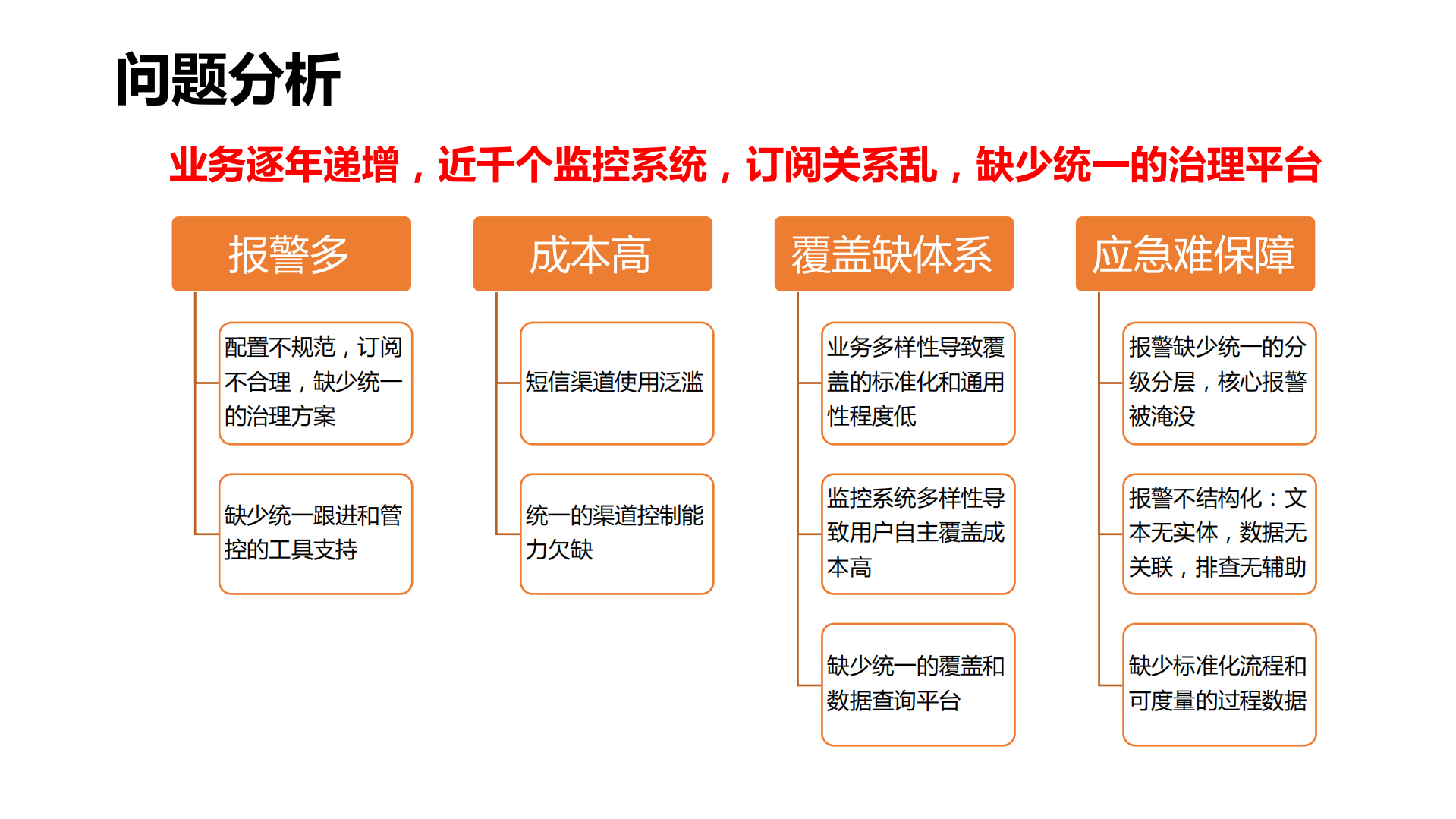 问题分析

业务逐年递增，近千个监控系统，订阅关系乱，缺少统一的治理平台

报警多

配置不规范，订阅不合理，缺少统一的治理方案

缺少统一跟进和管控的工具支持

成本高

短信渠道使用泛滥

统一的渠道控制能力欠缺

覆盖缺体系

业务多样性导致覆盖的标准化和通用性程度低

监控系统多样性导致用户自主覆盖成本高

缺少统一的覆盖和数据查询平台

应急难保障

报警缺少统一的分级分层，核心报警被淹没

报警不结构化：文本无实体，数据无关联，排查无辅助

缺少标准化流程和可度量的过程数据